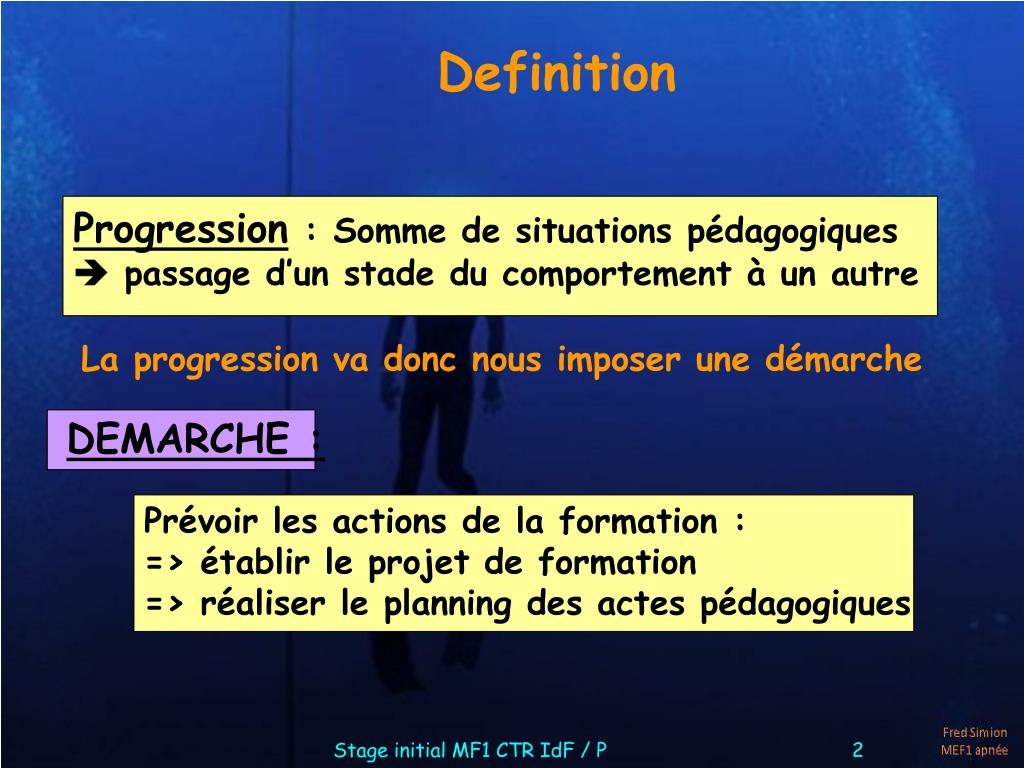 Definition

Progression : Somme de situations pédagogiques
➔ passage d'un stade du comportement à un autre

La progression va donc nous imposer une démarche

DEMARCHE :

Prévoir les actions de la formation :
=> établir le projet de formation
=> réaliser le planning des actes pédagogiques

Stage initial MF1 CTR IdF / P

2

Fred Simion
MEF1 apnée